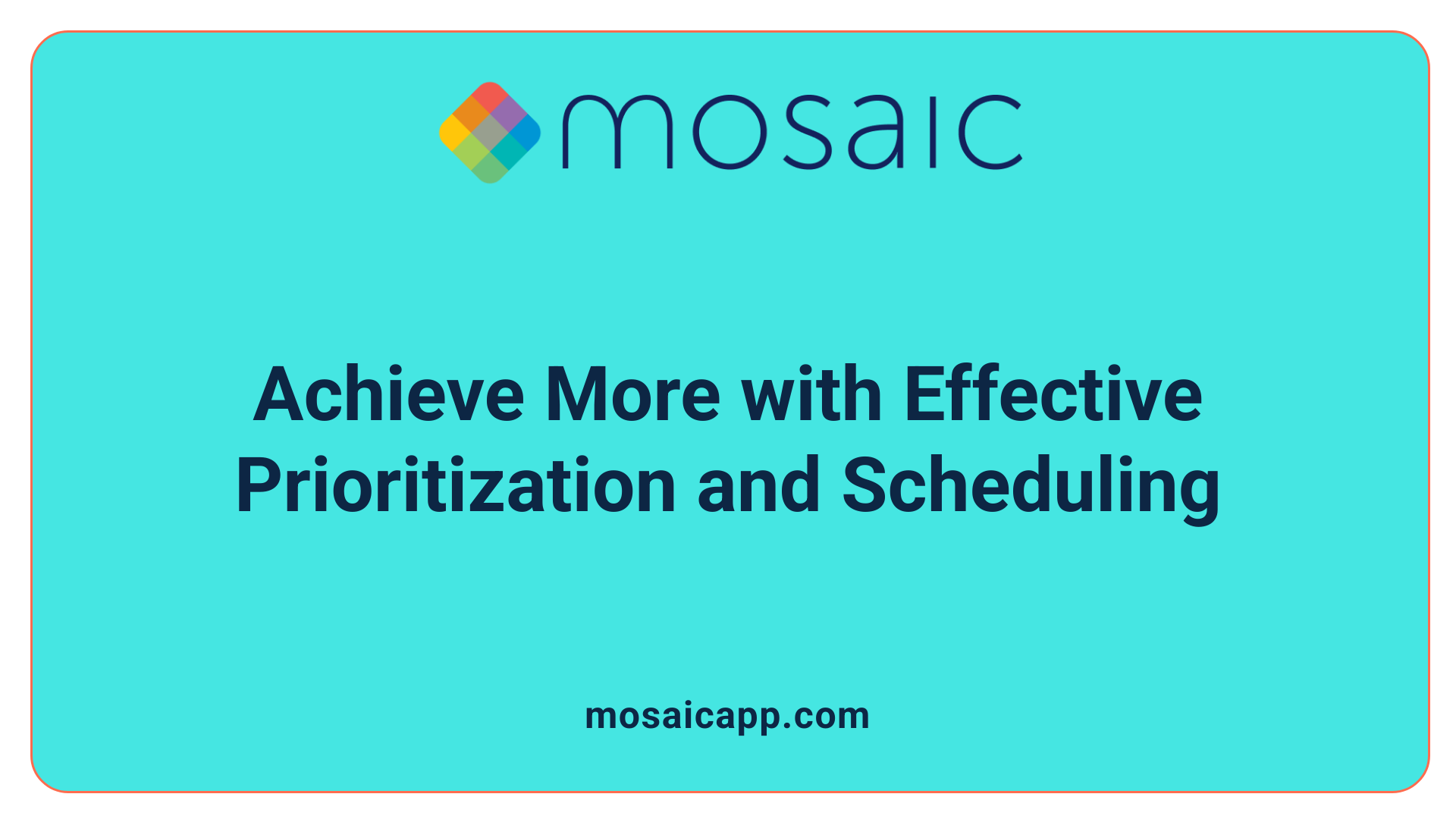 mosaic

Achieve More with Effective Prioritization and Scheduling

mosaicapp.com